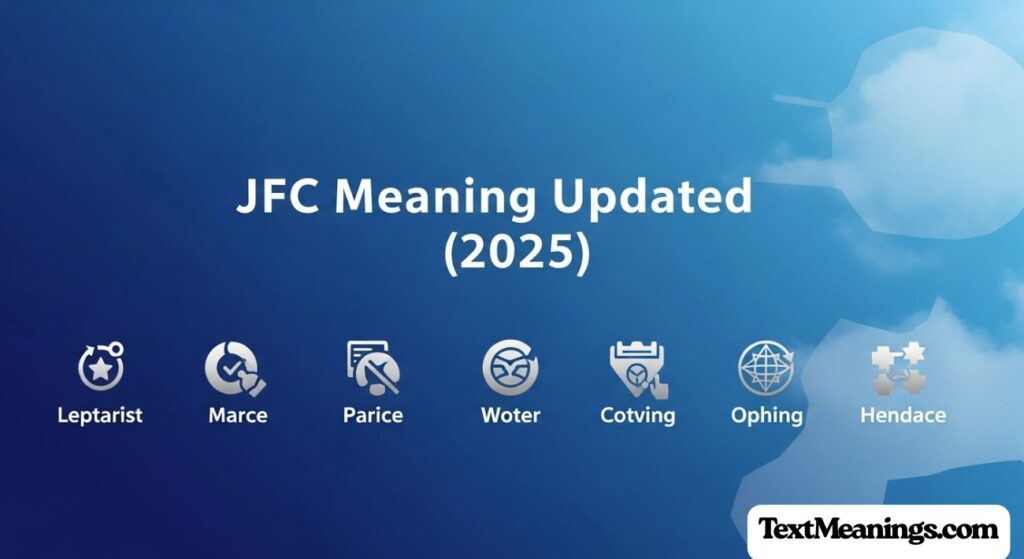 JFC Meaning Updated (2025)

Leptarist
Marce
Parice
Woter
Cotving
Ophing
Hendace

TextMeanings.com